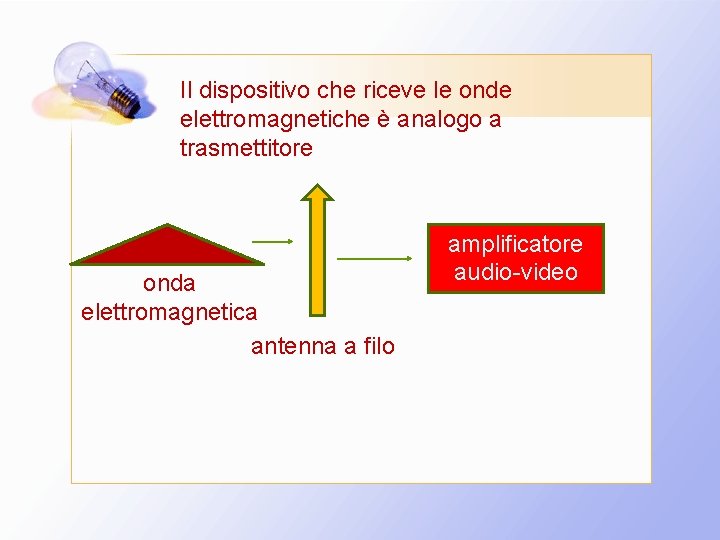 Il dispositivo che riceve le onde elettromagnetiche è analogo a trasmettitore

onda elettromagnetica

antenna a filo

amplificatore audio-video